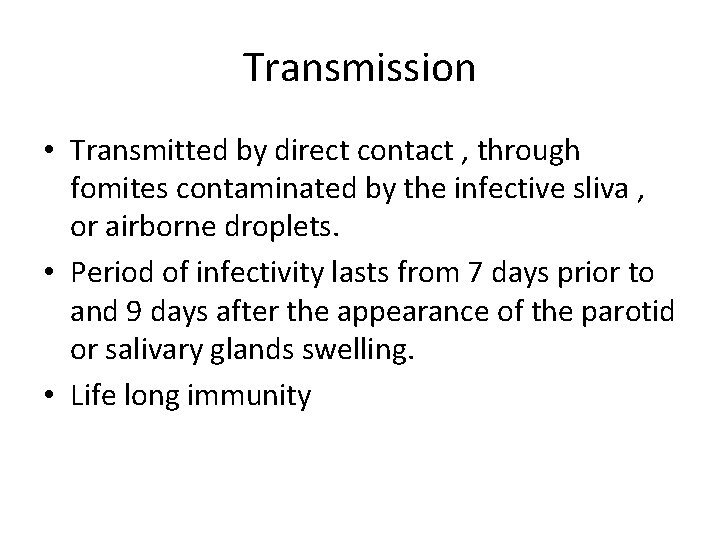 Transmission

• Transmitted by direct contact , through fomites contaminated by the infective sliva , or airborne droplets.

• Period of infectivity lasts from 7 days prior to and 9 days after the appearance of the parotid or salivary glands swelling.

• Life long immunity